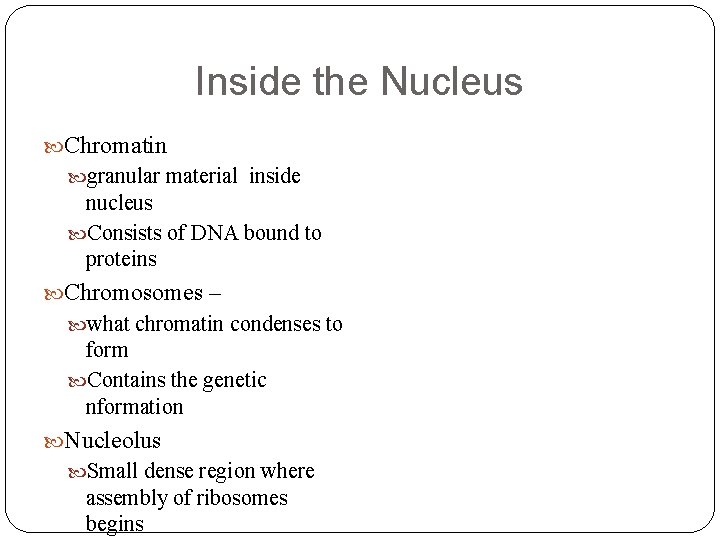 Inside the Nucleus

Chromatin

granular material inside nucleus

Consists of DNA bound to proteins

Chromosomes –

what chromatin condenses to form

Contains the genetic nformation

Nucleolus

Small dense region where assembly of ribosomes begins